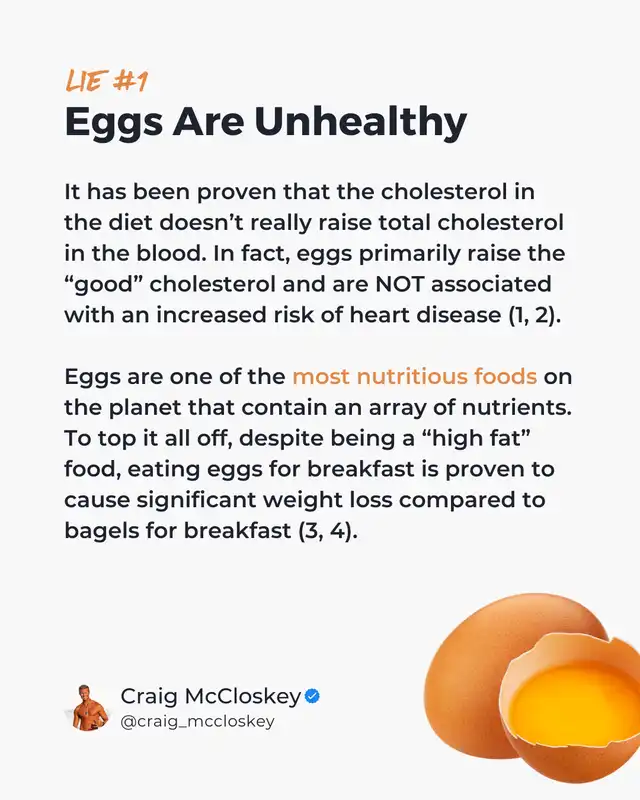 LIE #1
Eggs Are Unhealthy

It has been proven that the cholesterol in the diet doesn't really raise total cholesterol in the blood. In fact, eggs primarily raise the "good" cholesterol and are NOT associated with an increased risk of heart disease (1, 2).

Eggs are one of the most nutritious foods on the planet that contain an array of nutrients. To top it all off, despite being a "high fat" food, eating eggs for breakfast is proven to cause significant weight loss compared to bagels for breakfast (3, 4).

Craig McCloskey
@craig_mccloskey